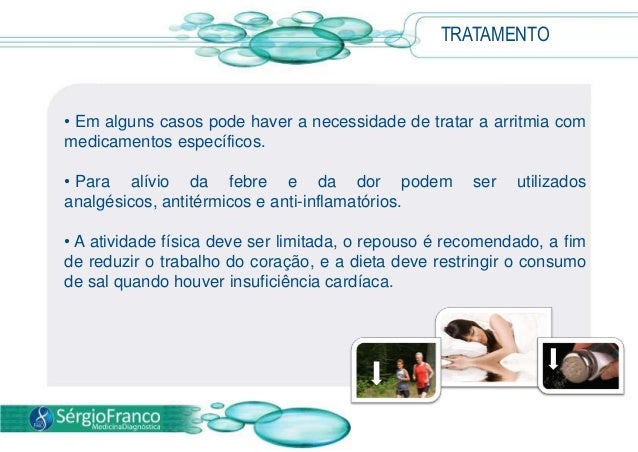 TRATAMENTO

• Em alguns casos pode haver a necessidade de tratar a arritmia com medicamentos específicos.

• Para alívio da febre e da dor podem ser utilizados analgésicos, antitérmicos e anti-inflamatórios.

• A atividade física deve ser limitada, o repouso é recomendado, a fim de reduzir o trabalho do coração, e a dieta deve restringir o consumo de sal quando houver insuficiência cardíaca.

SérgioFranco
MedicinaDiagnóstica